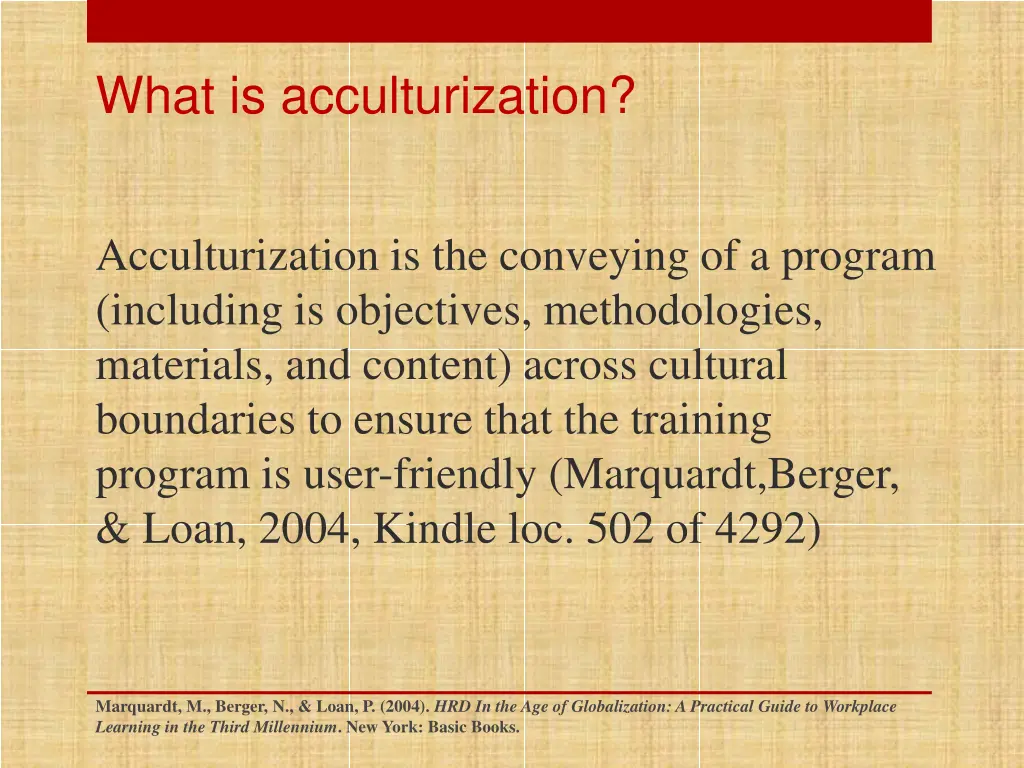 What is acculturization?

Acculturization is the conveying of a program (including is objectives, methodologies, materials, and content) across cultural boundaries to ensure that the training program is user-friendly (Marquardt,Berger, & Loan, 2004, Kindle loc. 502 of 4292)

Marquardt, M., Berger, N., & Loan, P. (2004). HRD In the Age of Globalization: A Practical Guide to Workplace Learning in the Third Millennium. New York: Basic Books.